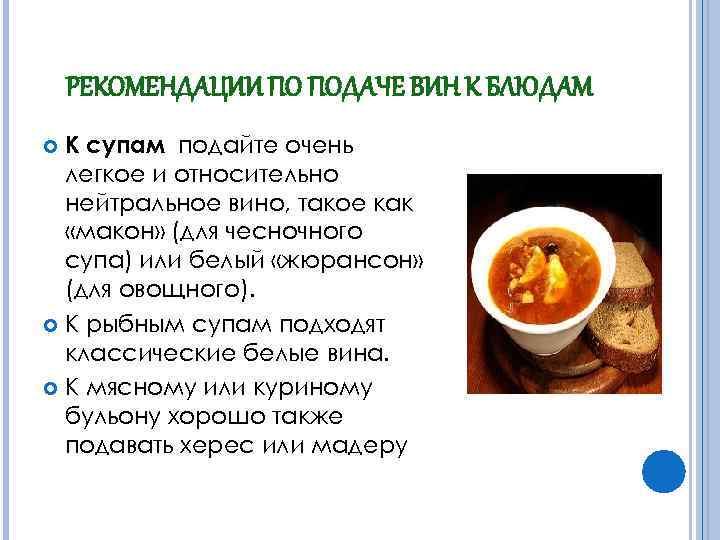 РЕКОМЕНДАЦИИ ПО ПОДАЧЕ ВИН К БЛЮДАМ

К супам подайте очень легкое и относительно нейтральное вино, такое как «макон» (для чесночного супа) или белый «жюрансон» (для овощного).

К рыбным супам подходят классические белые вина.

К мясному или куриному бульону хорошо также подавать херес или мадеру